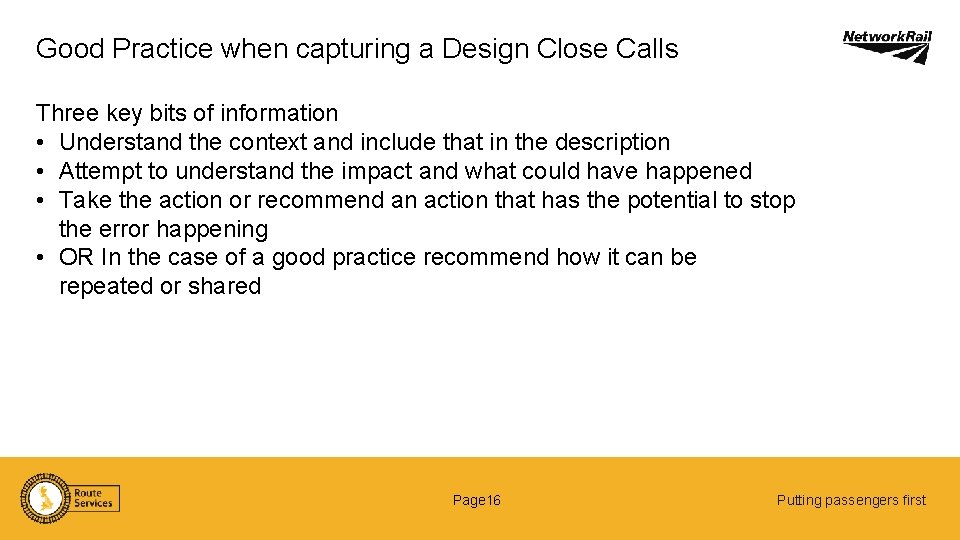 Good Practice when capturing a Design Close Calls

NetworkRail

Three key bits of information
• Understand the context and include that in the description
• Attempt to understand the impact and what could have happened
• Take the action or recommend an action that has the potential to stop the error happening
• OR In the case of a good practice recommend how it can be repeated or shared

Route Services

Page16

Putting passengers first